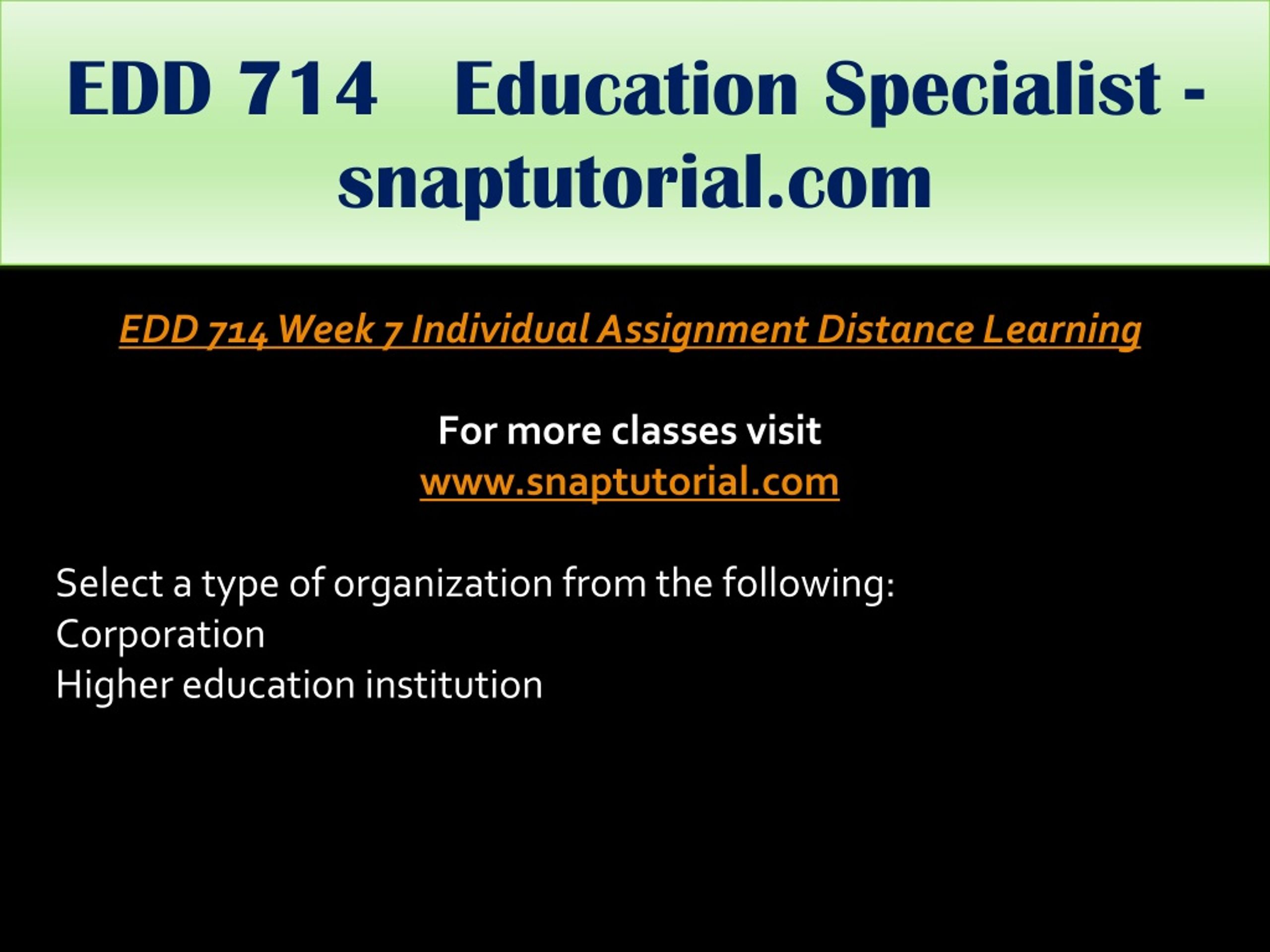 EDD 714 Education Specialist - snaptutorial.com

EDD 714 Week 7 Individual Assignment Distance Learning

For more classes visit
www.snaptutorial.com

Select a type of organization from the following:
Corporation
Higher education institution